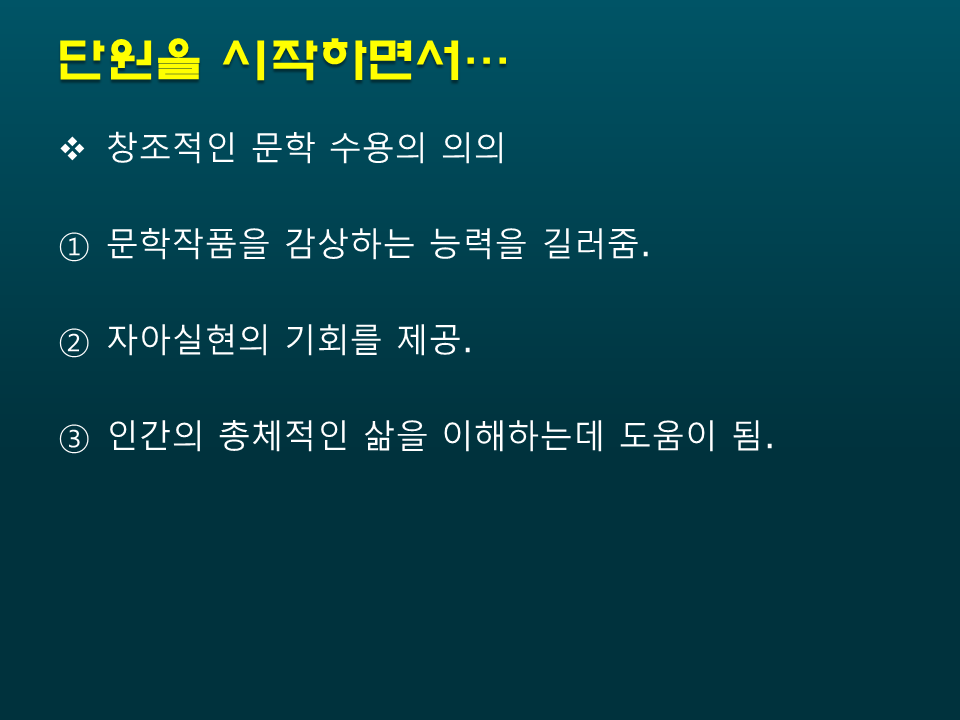 단원을 시작하면서…

❖ 창조적인 문학 수용의 의의

① 문학작품을 감상하는 능력을 길러줌.

② 자아실현의 기회를 제공.

③ 인간의 총체적인 삶을 이해하는데 도움이 됨.